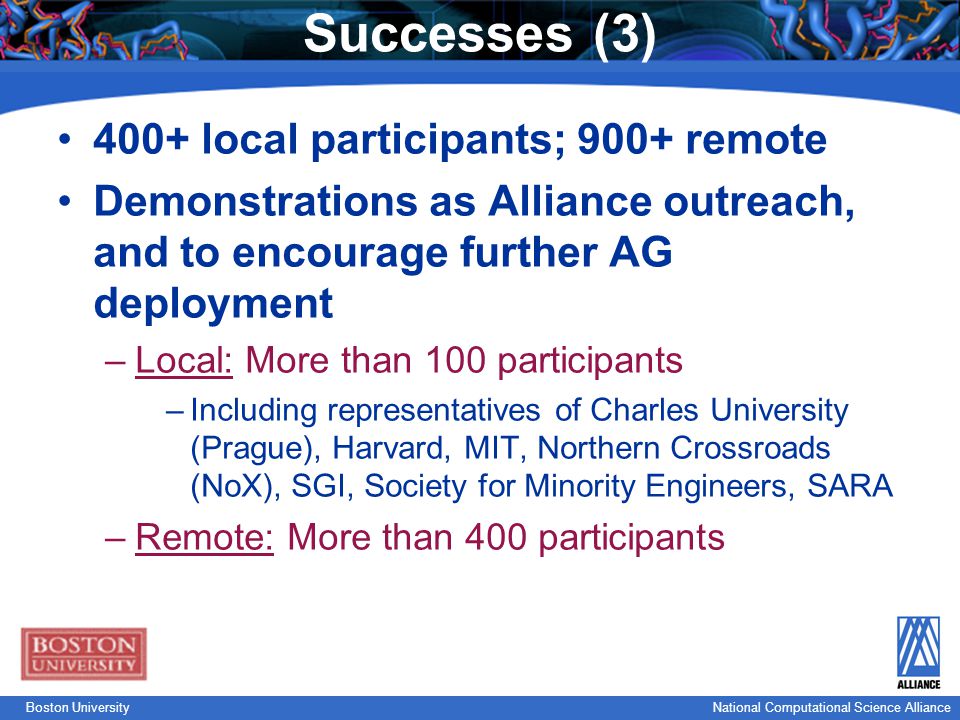 Successes (3)

• 400+ local participants; 900+ remote

• Demonstrations as Alliance outreach, and to encourage further AG deployment

– Local: More than 100 participants

– Including representatives of Charles University (Prague), Harvard, MIT, Northern Crossroads (NoX), SGI, Society for Minority Engineers, SARA

– Remote: More than 400 participants

BOSTON UNIVERSITY

ALLIANCE

Boston University

National Computational Science Alliance